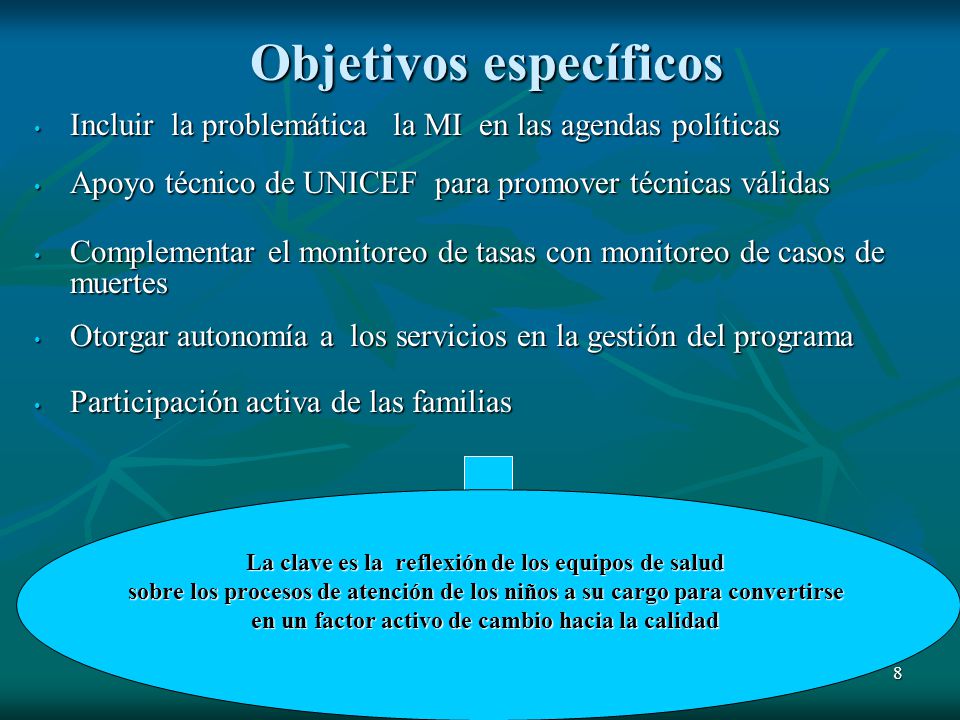 Objetivos específicos

• Incluir la problemática la MI en las agendas políticas

• Apoyo técnico de UNICEF para promover técnicas válidas

• Complementar el monitoreo de tasas con monitoreo de casos de muertes

• Otorgar autonomía a los servicios en la gestión del programa

• Participación activa de las familias

La clave es la reflexión de los equipos de salud sobre los procesos de atención de los niños a su cargo para convertirse en un factor activo de cambio hacia la calidad

8